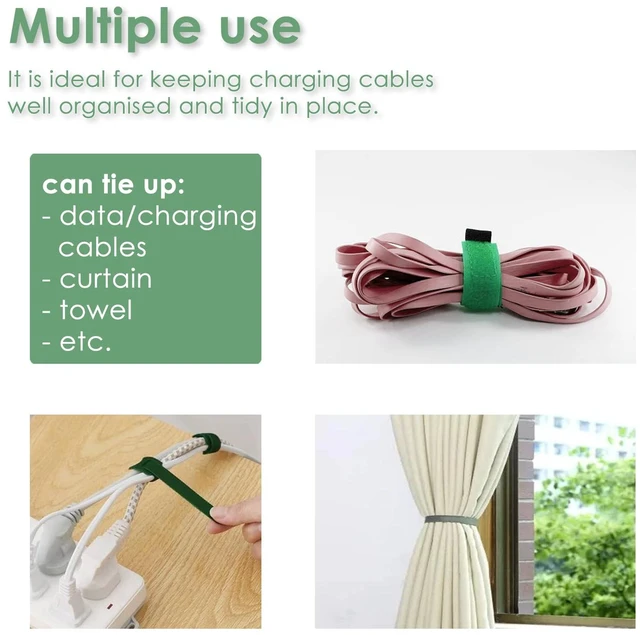 Multiple use

It is ideal for keeping charging cables well organised and tidy in place.

can tie up:
- data/charging cables
- curtain
- towel
- etc.